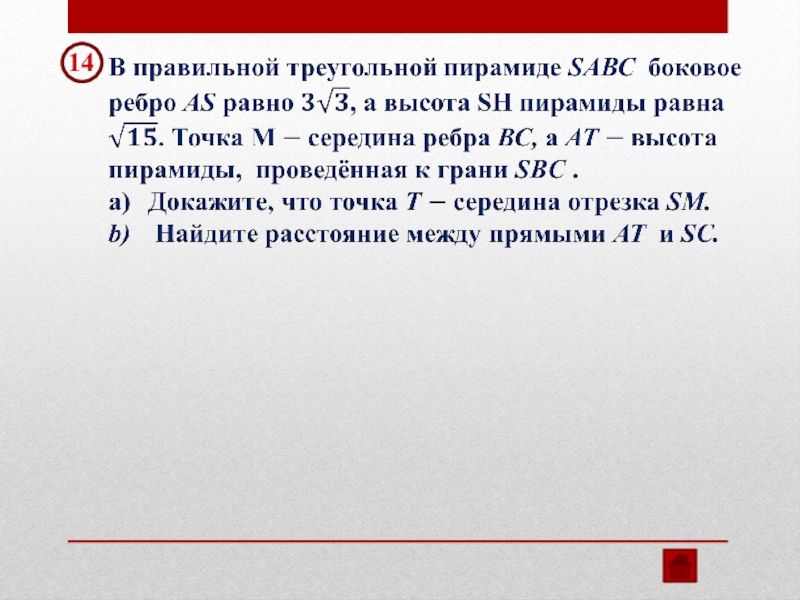 14 В правильной треугольной пирамиде $SABC$ боковое ребро $AS$ равно $3\sqrt{3}$, а высота SH пирамиды равна $\sqrt{15}$. Точка M − середина ребра $BC$, а $AT$ − высота пирамиды, проведённая к грани $SBC$ .
а) Докажите, что точка $T$ − середина отрезка $SM$.
b) Найдите расстояние между прямыми $AT$ и $SC$.